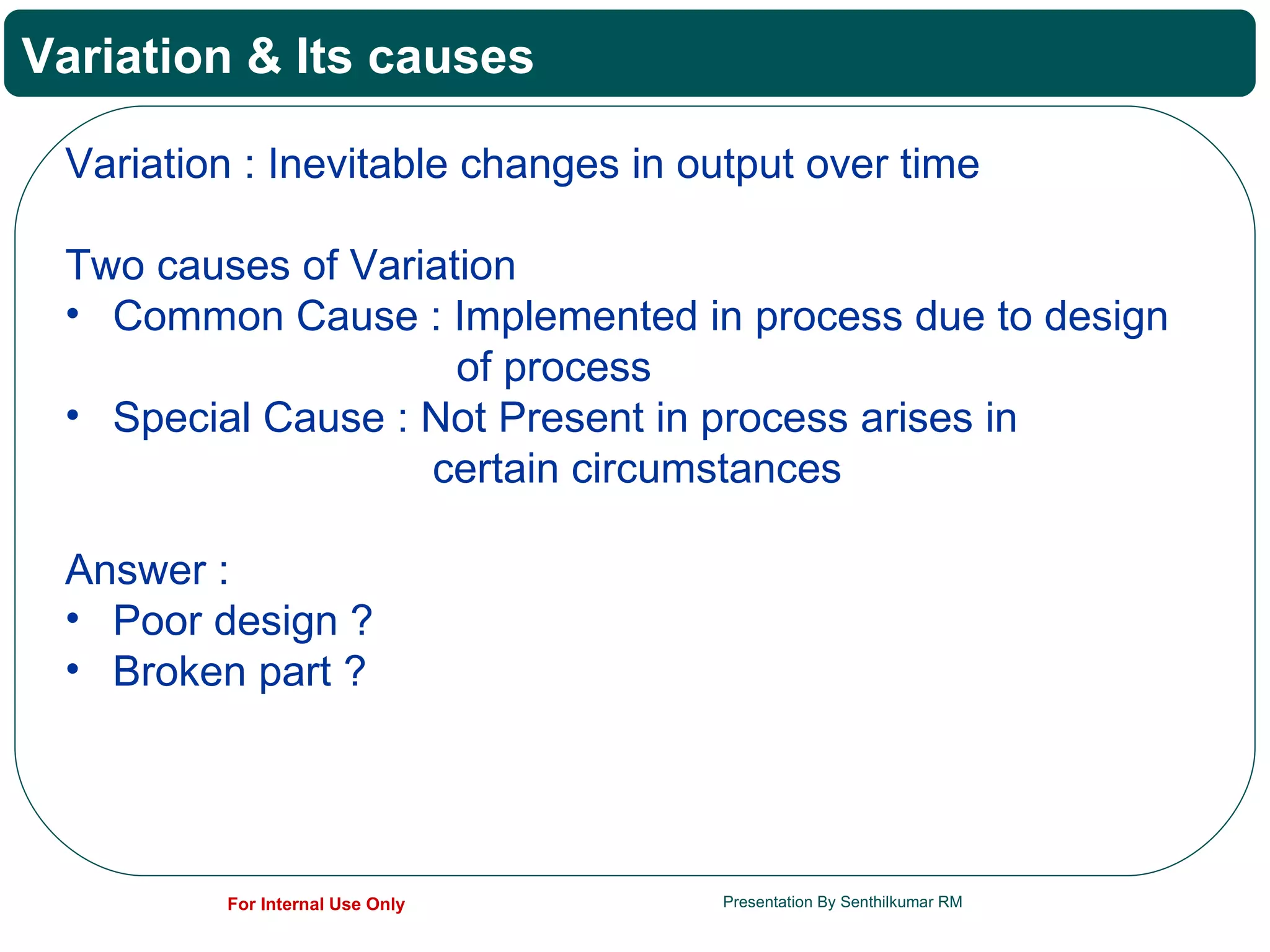 Variation & Its causes

Variation : Inevitable changes in output over time

Two causes of Variation
• Common Cause : Implemented in process due to design of process
• Special Cause : Not Present in process arises in certain circumstances

Answer :
• Poor design ?
• Broken part ?

For Internal Use Only

Presentation By Senthilkumar RM